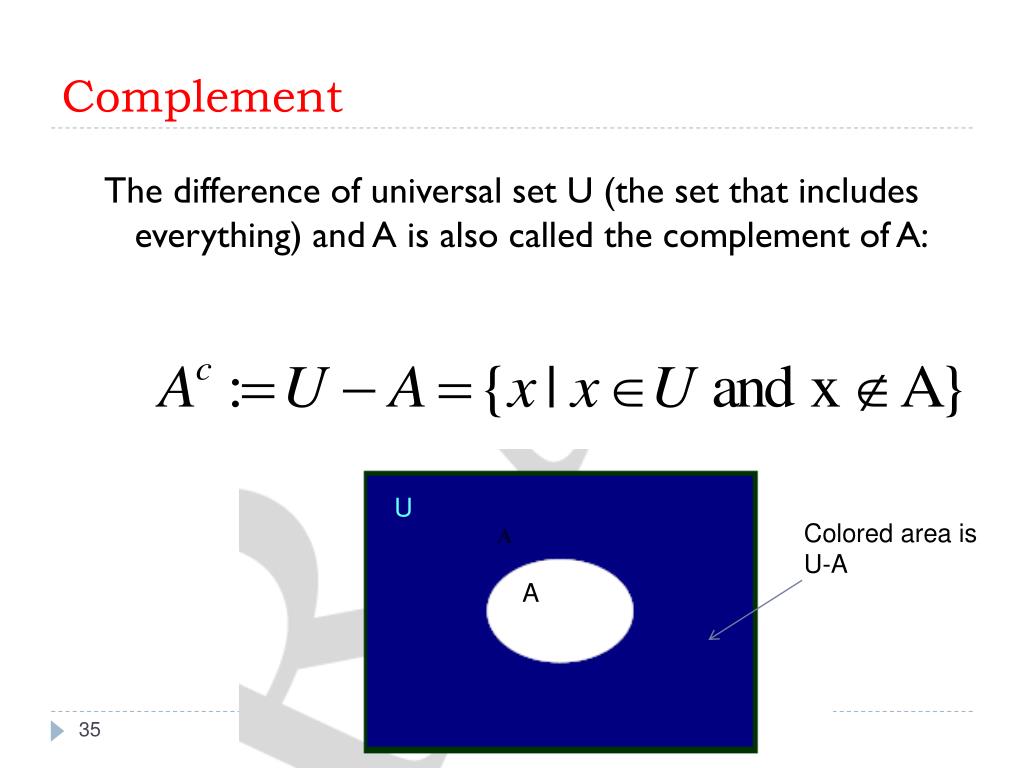 Complement

The difference of universal set U (the set that includes everything) and A is also called the complement of A:

$A^c := U - A = \{x \mid x \in U \text{ and } x \notin A\}$

U

A

A

Colored area is U-A

35